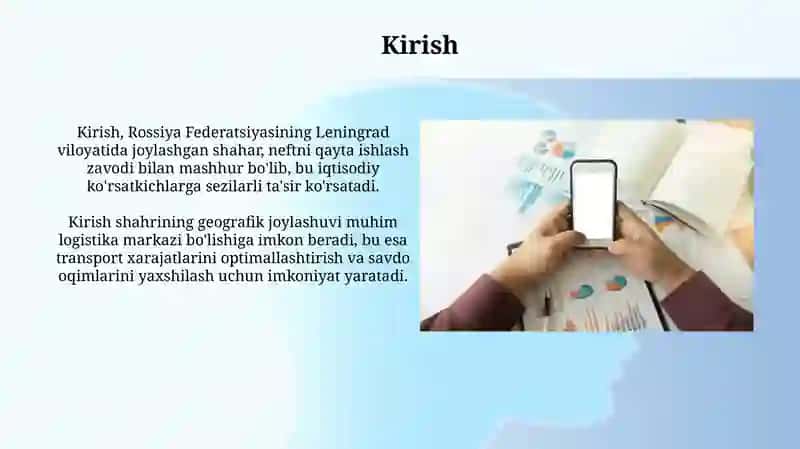 Kirish

Kirish, Rossiya Federatsiyasining Leningrad viloyatida joylashgan shahar, neftni qayta ishlash zavodi bilan mashhur bo'lib, bu iqtisodiy ko'rsatkichlarga sezilarli ta'sir ko'rsatadi.

Kirish shahrining geografik joylashuvi muhim logistika markazi bo'lishiga imkon beradi, bu esa transport xarajatlarini optimallashtirish va savdo oqimlarini yaxshilash uchun imkoniyat yaratadi.